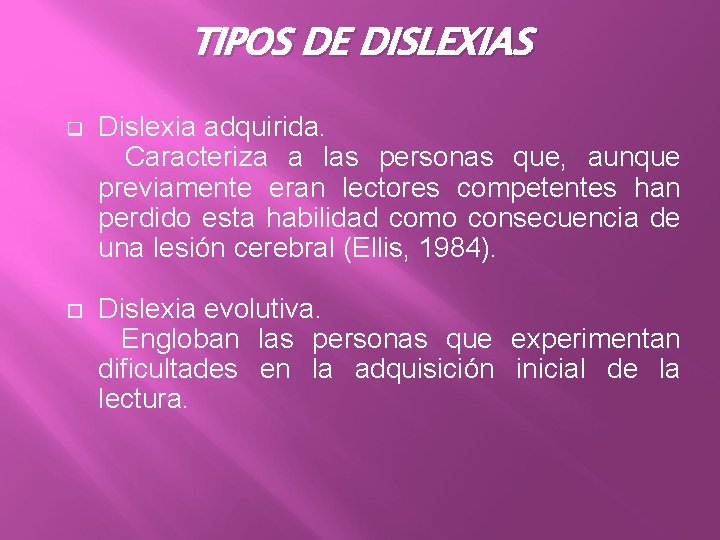 TIPOS DE DISLEXIAS

Dislexia adquirida.
Caracteriza a las personas que, aunque previamente eran lectores competentes han perdido esta habilidad como consecuencia de una lesión cerebral (Ellis, 1984).

Dislexia evolutiva.
Engloban las personas que experimentan dificultades en la adquisición inicial de la lectura.